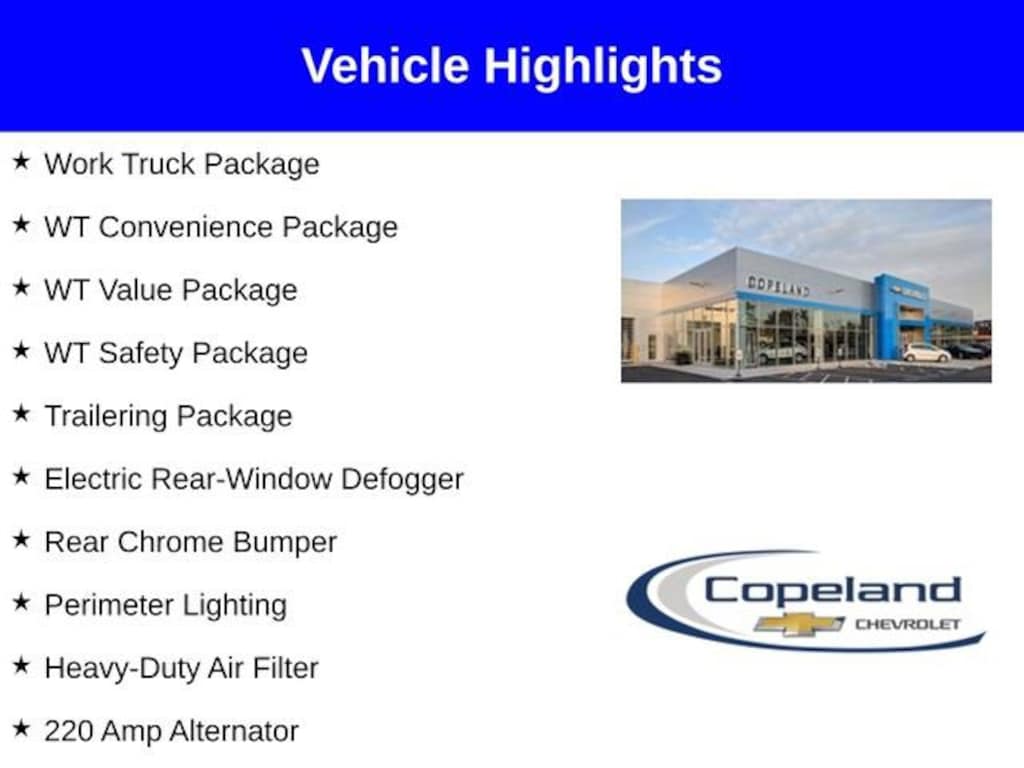 Vehicle Highlights

★ Work Truck Package

★ WT Convenience Package

★ WT Value Package

★ WT Safety Package

★ Trailering Package

★ Electric Rear-Window Defogger

★ Rear Chrome Bumper

★ Perimeter Lighting

★ Heavy-Duty Air Filter

★ 220 Amp Alternator

COPELAND

Copeland
CHEVROLET